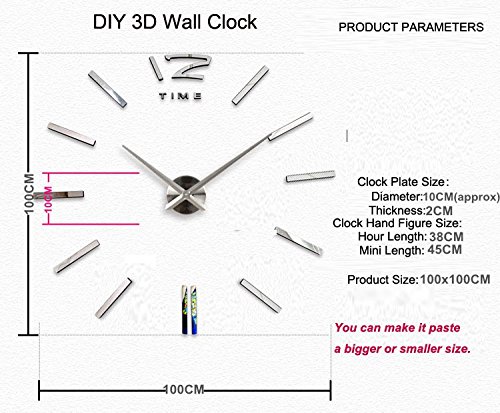 DIY 3D Wall Clock

PRODUCT PARAMETERS

12

TIME

100CM

10CM

Clock Plate Size:
Diameter:10CM(approx)
Thickness:2CM
Clock Hand Figure Size:
Hour Length: 38CM
Mini Length: 45CM

Product Size:100x100CM

You can make it paste
a bigger or smaller size.

100CM